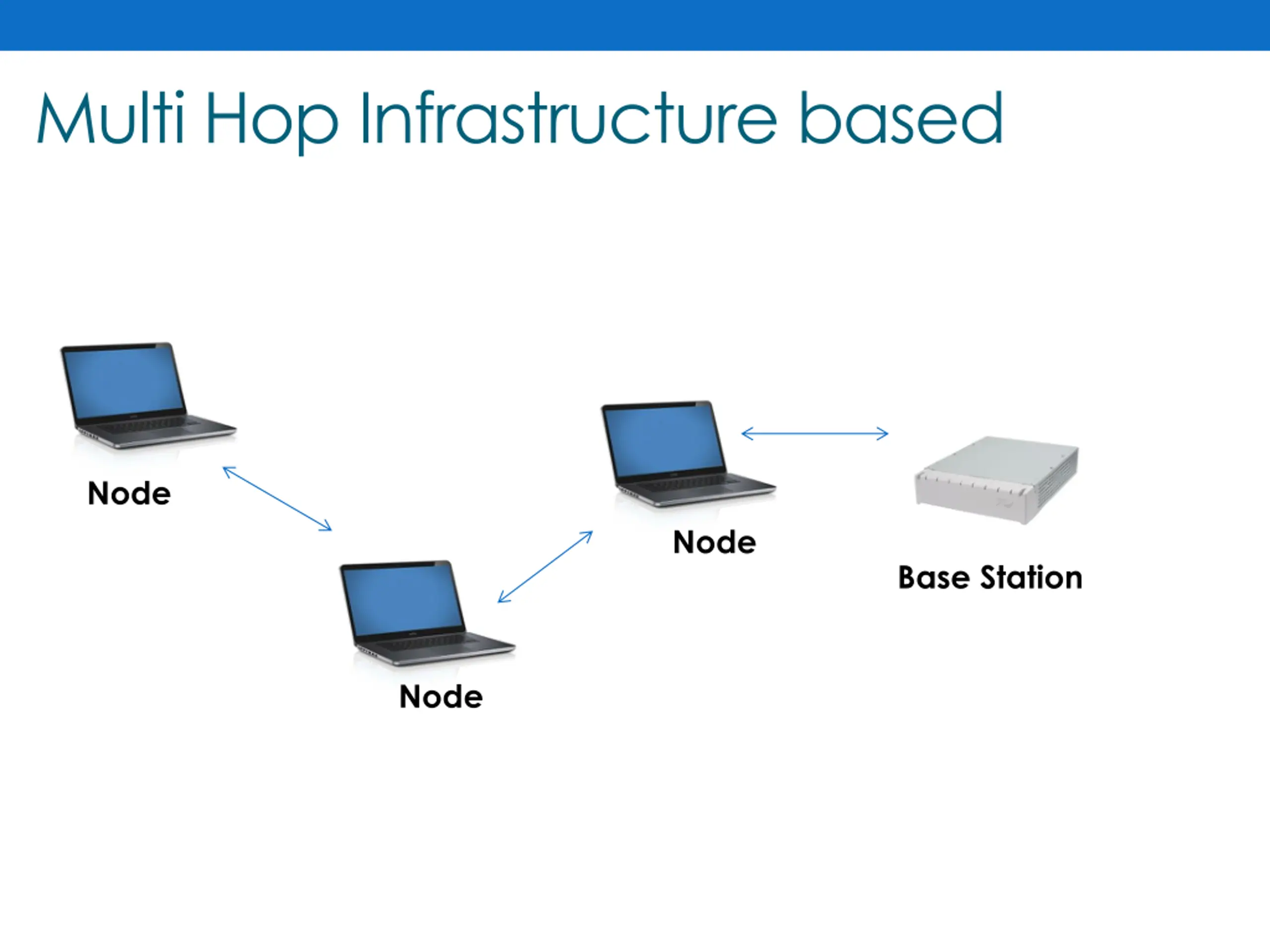 Multi Hop Infrastructure based

Node

Node

Node

Base Station